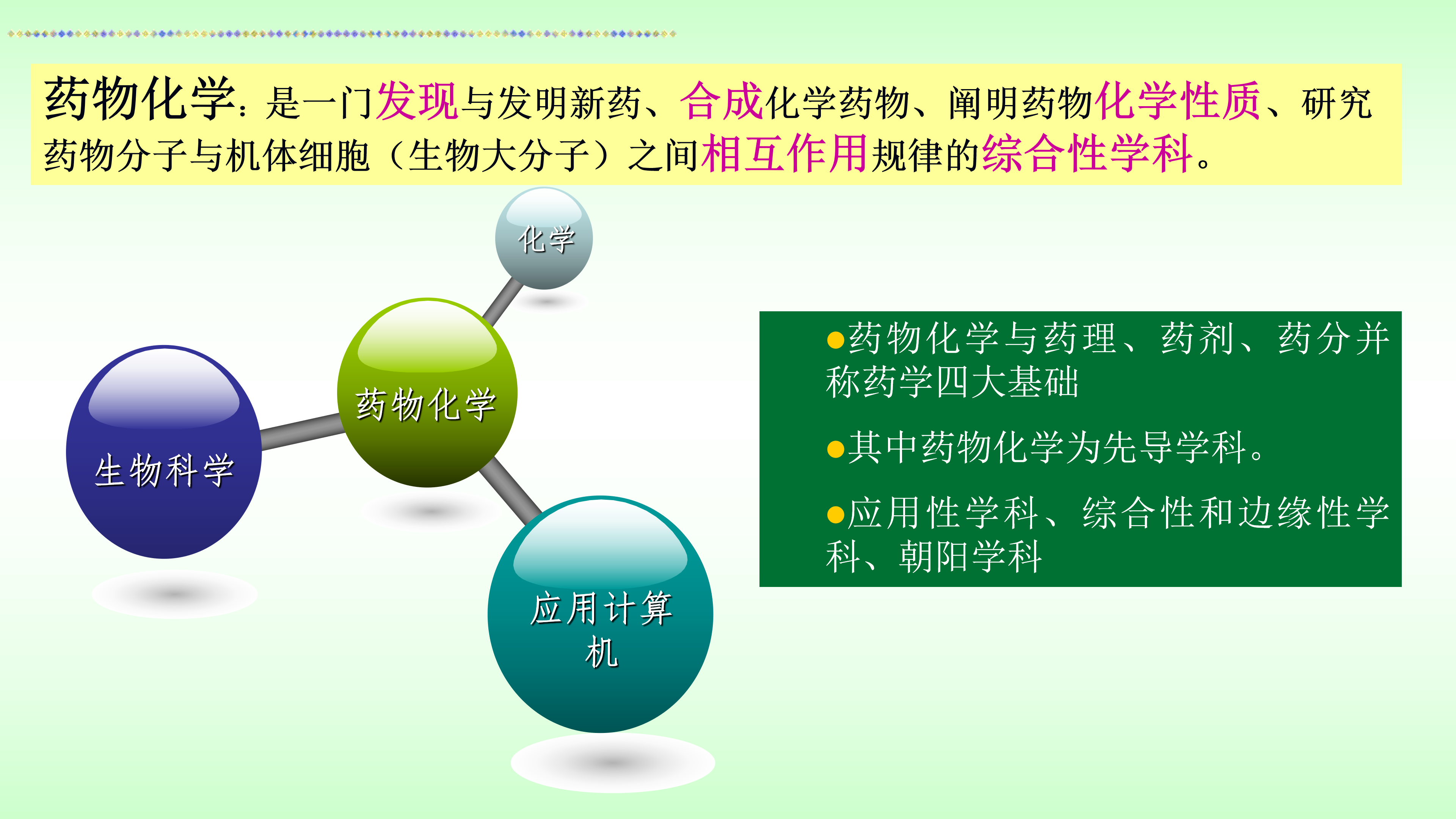 药物化学：是一门发现与发明新药、合成化学药物、阐明药物化学性质、研究药物分子与机体细胞（生物大分子）之间相互作用规律的综合性学科。

化学

药物化学

生物科学

应用计算机

●药物化学与药理、药剂、药分并称药学四大基础

●其中药物化学为先导学科。

●应用性学科、综合性和边缘性学科、朝阳学科